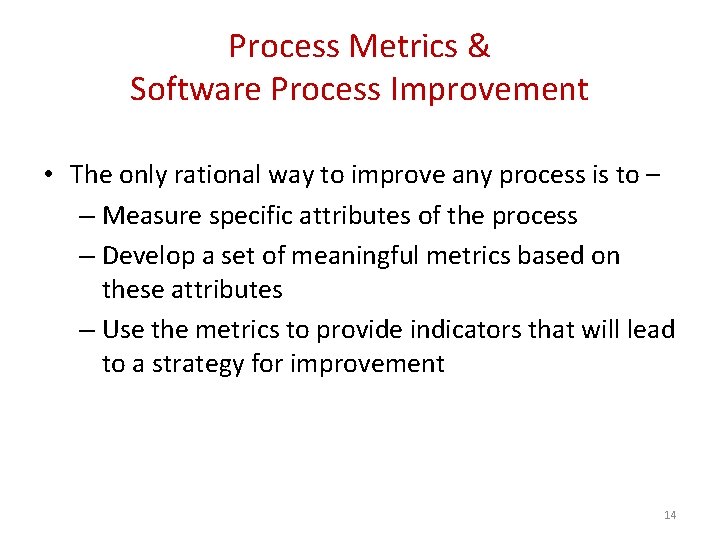 Process Metrics &
Software Process Improvement

• The only rational way to improve any process is to –
– Measure specific attributes of the process
– Develop a set of meaningful metrics based on these attributes
– Use the metrics to provide indicators that will lead to a strategy for improvement

14